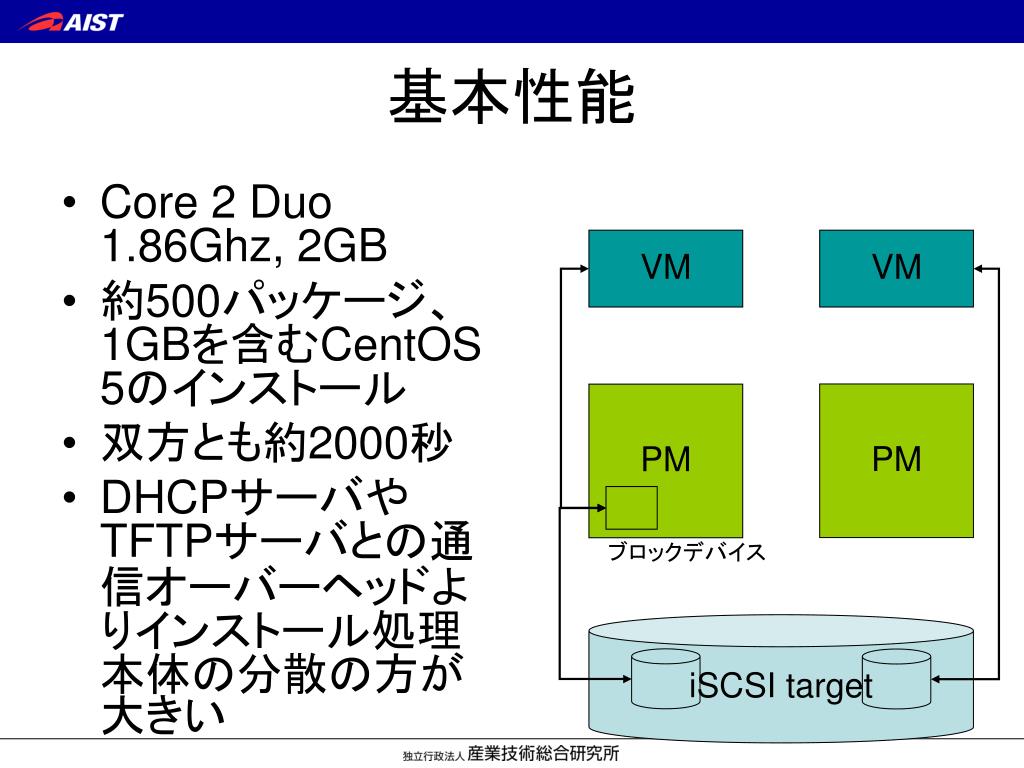 AIST

基本性能

• Core 2 Duo 1.86Ghz, 2GB
• 約500パッケージ、1GBを含むCentOS 5のインストール
• 双方とも約2000秒
• DHCPサーバやTFTPサーバとの通信オーバーヘッドよりインストール処理本体の分散の方が大きい

VM
VM
PM
PM
ブロックデバイス
iSCSI target

独立行政法人 産業技術総合研究所